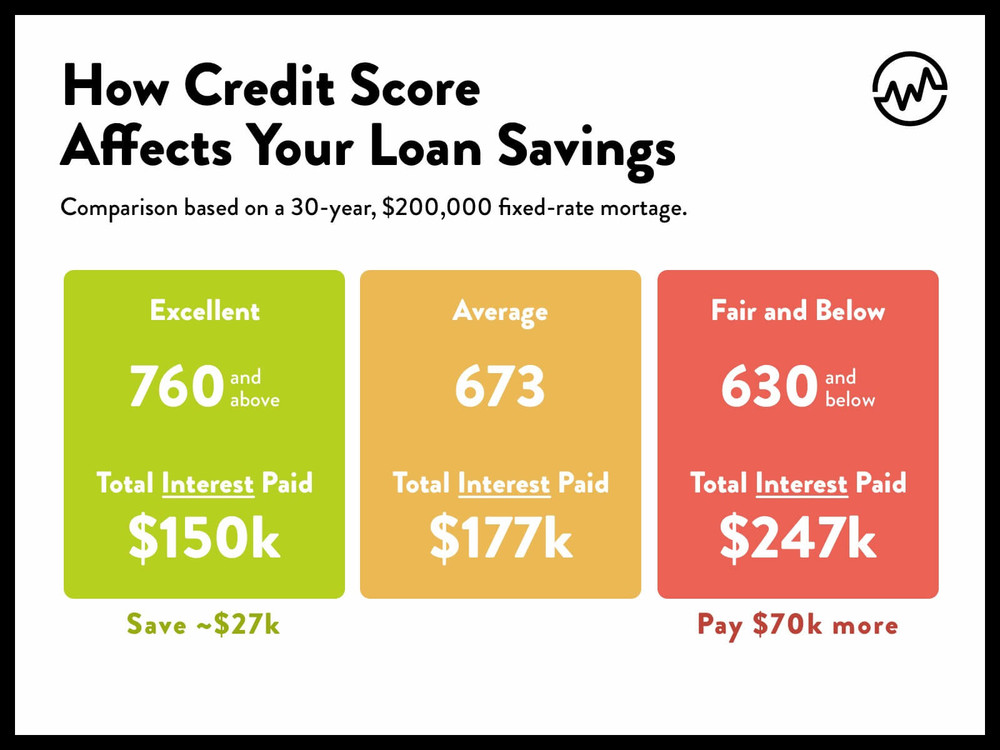 How Credit Score Affects Your Loan Savings

Comparison based on a 30-year, \$200,000 fixed-rate mortage.

Excellent

760 and above

Total Interest Paid

\$150k

Save ~\$27k

Average

673

Total Interest Paid

\$177k

Fair and Below

630 and below

Total Interest Paid

\$247k

Pay \$70k more